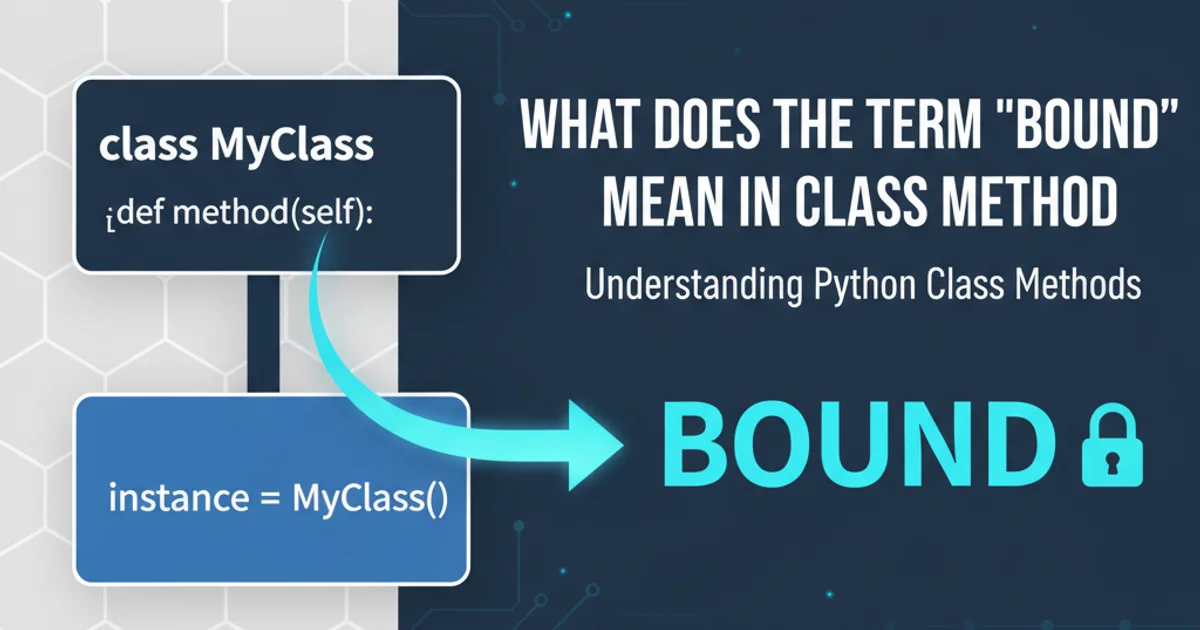 class MyClass

¡def method(self):

instance = MyClass()

WHAT DOES THE TERM "BOUND" MEAN IN CLASS METHOD

Understanding Python Class Methods

BOUND